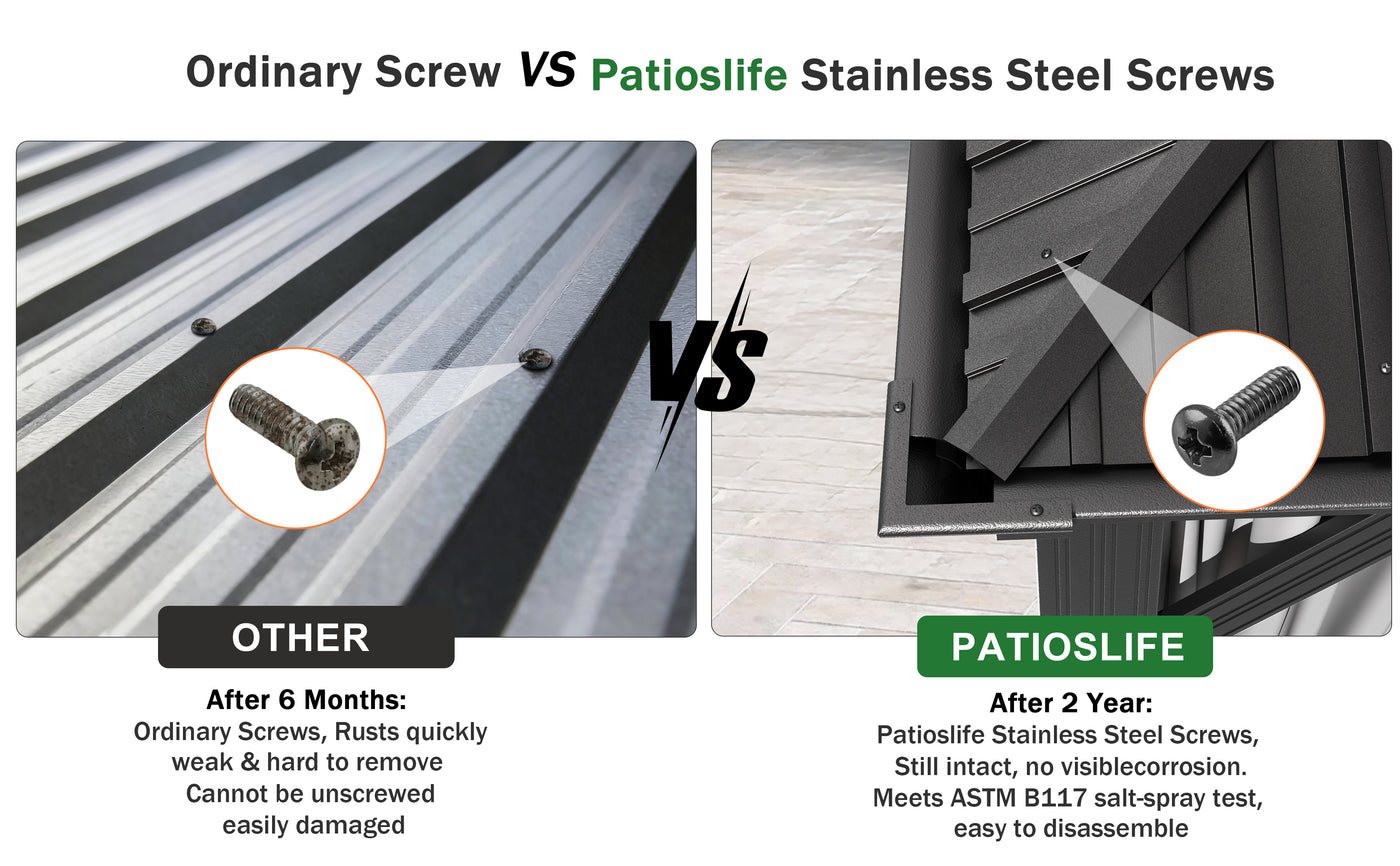 Ordinary Screw VS Patioslife Stainless Steel Screws

VS

OTHER

After 6 Months:
Ordinary Screws, Rusts quickly
weak & hard to remove
Cannot be unscrewed
easily damaged

PATIOSLIFE

After 2 Year:
Patioslife Stainless Steel Screws,
Still intact, no visiblecorrosion.
Meets ASTM B117 salt-spray test,
easy to disassemble